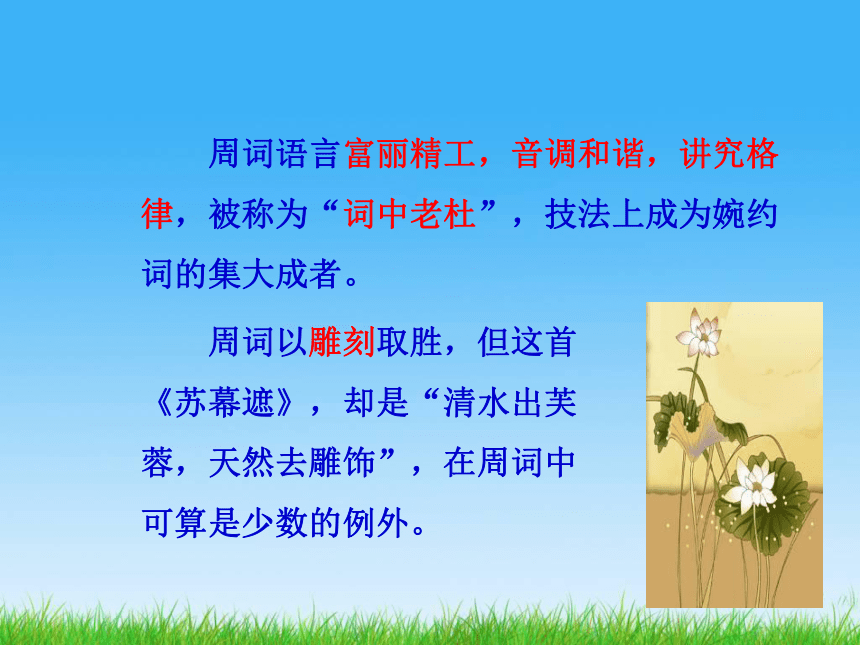 周词语言富丽精工，音调和谐，讲究格律，被称为“词中老杜”，技法上成为婉约词的集大成者。

周词以雕刻取胜，但这首《苏幕遮》，却是“清水出芙蓉，天然去雕饰”，在周词中可算是少数的例外。